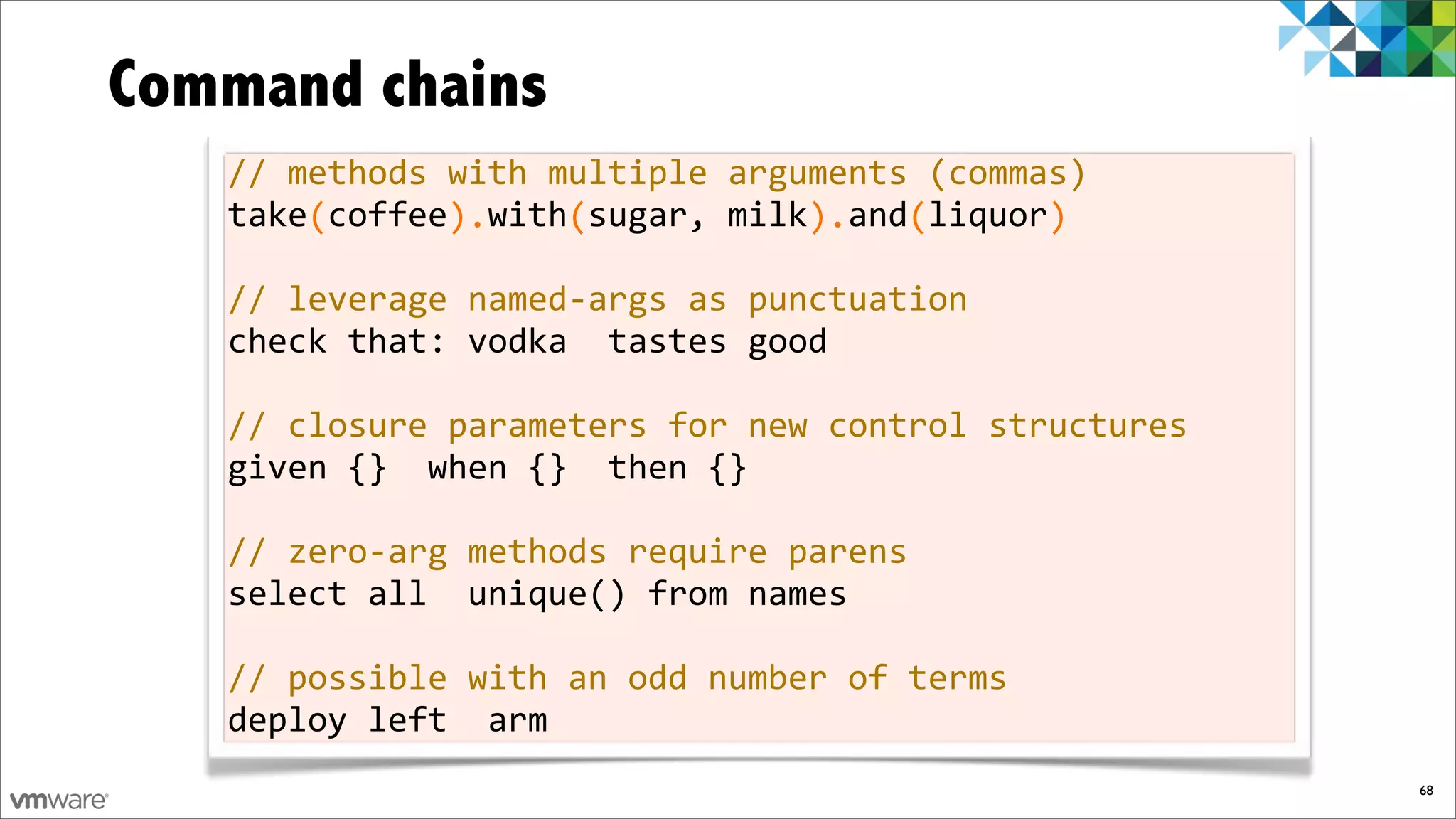 Command chains

// methods with multiple arguments (commas)
take(coffee).with(sugar, milk).and(liquor)

// leverage named-args as punctuation
check that: vodka  tastes good

// closure parameters for new control structures
given {}  when {}  then {}

// zero-arg methods require parens
select all  unique() from names

// possible with an odd number of terms
deploy left  arm

vmware

68